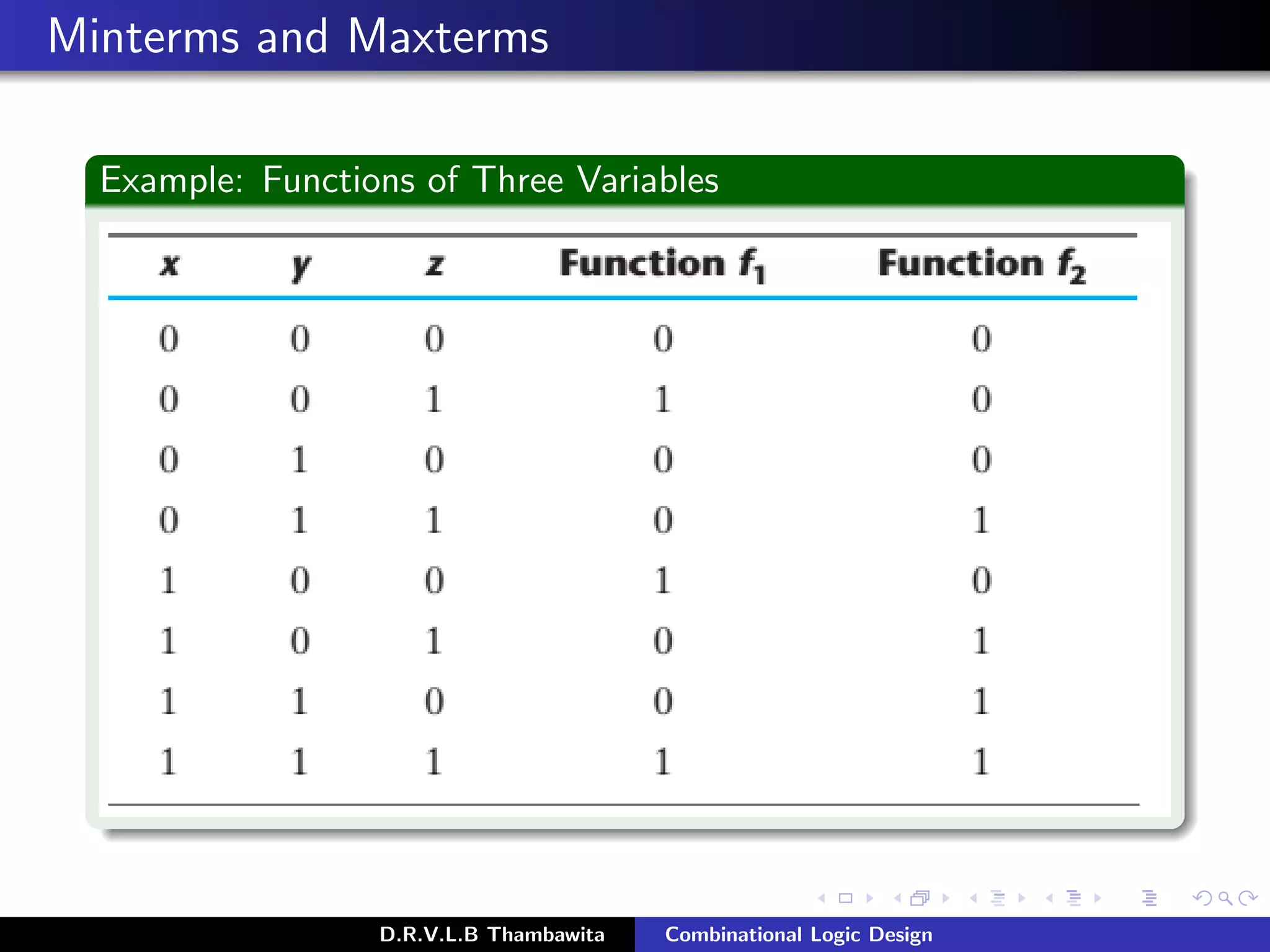 Minterms and Maxterms

Example: Functions of Three Variables

| $x$ | $y$ | $z$ | Function $f_1$ | Function $f_2$ |
|---|---|---|---|---|
| 0 | 0 | 0 | 0 | 0 |
| 0 | 0 | 1 | 1 | 0 |
| 0 | 1 | 0 | 0 | 0 |
| 0 | 1 | 1 | 0 | 1 |
| 1 | 0 | 0 | 1 | 0 |
| 1 | 0 | 1 | 0 | 1 |
| 1 | 1 | 0 | 0 | 1 |
| 1 | 1 | 1 | 1 | 1 |

D.R.V.L.B Thambawita Combinational Logic Design